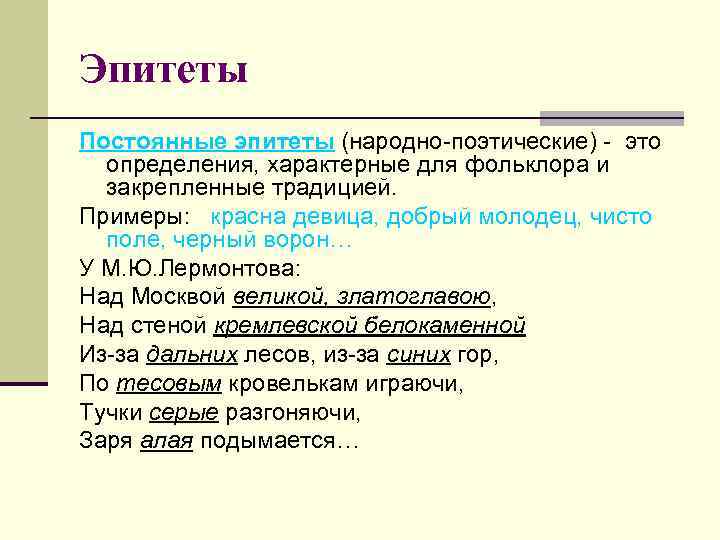 Эпитеты

Постоянные эпитеты (народно-поэтические) - это определения, характерные для фольклора и закрепленные традицией.

Примеры: красна девица, добрый молодец, чисто поле, черный ворон…

У М.Ю.Лермонтова:

Над Москвой великой, златоглавою,

Над стеной кремлевской белокаменной

Из-за дальних лесов, из-за синих гор,

По тесовым кровелькам играючи,

Тучки серые разгоняючи,

Заря алая подымается…